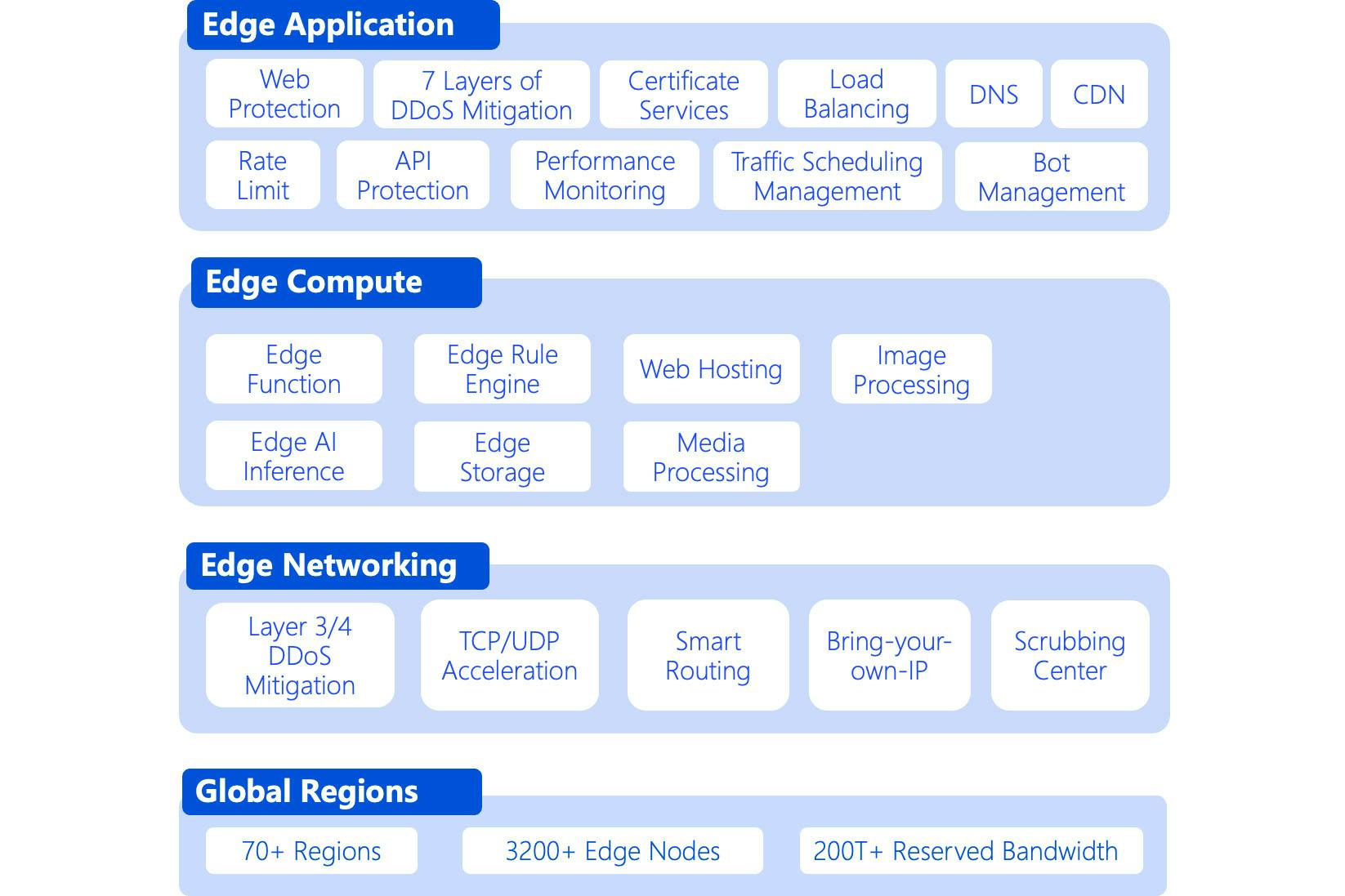 Edge Application

Web Protection

7 Layers of DDoS Mitigation

Certificate Services

Load Balancing

DNS

CDN

Rate Limit

API Protection

Performance Monitoring

Traffic Scheduling Management

Bot Management

Edge Compute

Edge Function

Edge Rule Engine

Web Hosting

Image Processing

Edge AI Inference

Edge Storage

Media Processing

Edge Networking

Layer 3/4 DDoS Mitigation

TCP/UDP Acceleration

Smart Routing

Bring-your-own-IP

Scrubbing Center

Global Regions

70+ Regions

3200+ Edge Nodes

200T+ Reserved Bandwidth